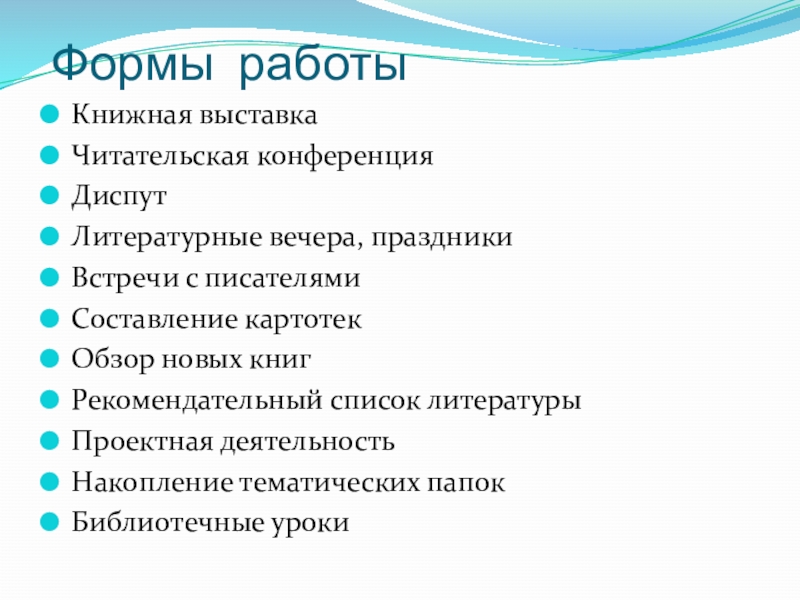 Формы работы

Книжная выставка

Читательская конференция

Диспут

Литературные вечера, праздники

Встречи с писателями

Составление картотек

Обзор новых книг

Рекомендательный список литературы

Проектная деятельность

Накопление тематических папок

Библиотечные уроки